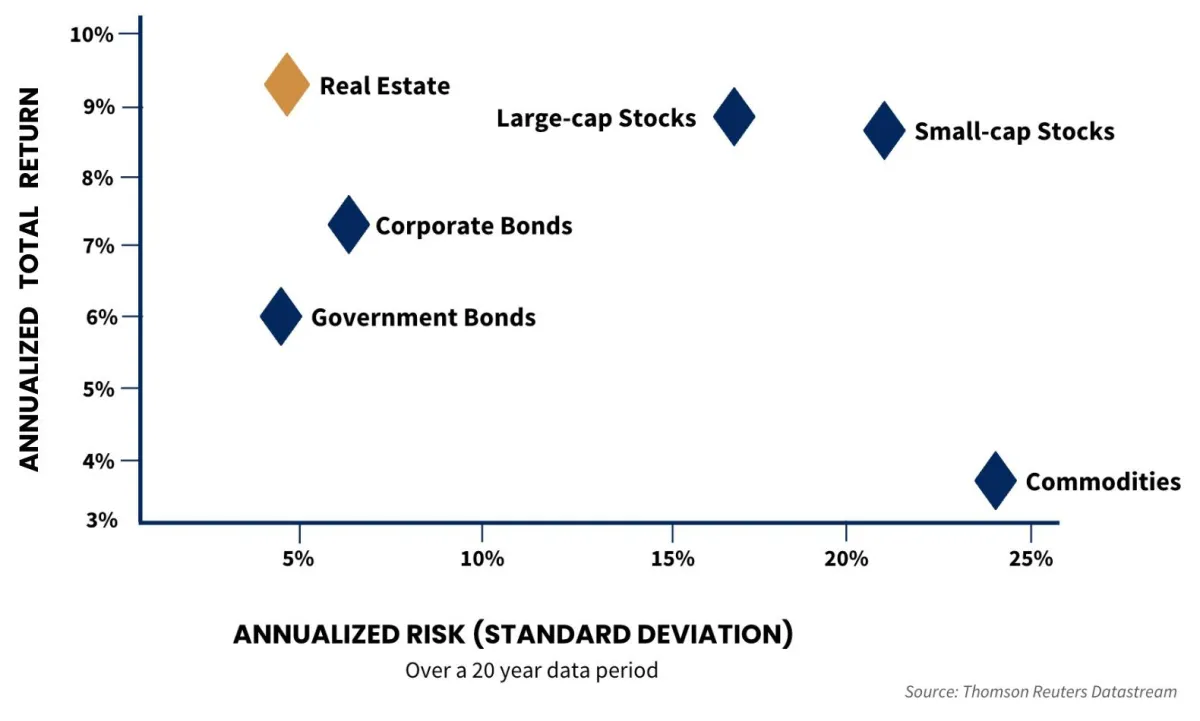 ANNUALIZED TOTAL RETURN

10%
9%
8%
7%
6%
5%
4%
3%

Real Estate
Large-cap Stocks
Small-cap Stocks
Corporate Bonds
Government Bonds
Commodities

5%
10%
15%
20%
25%

ANNUALIZED RISK (STANDARD DEVIATION)
Over a 20 year data period

Source: Thomson Reuters Datastream